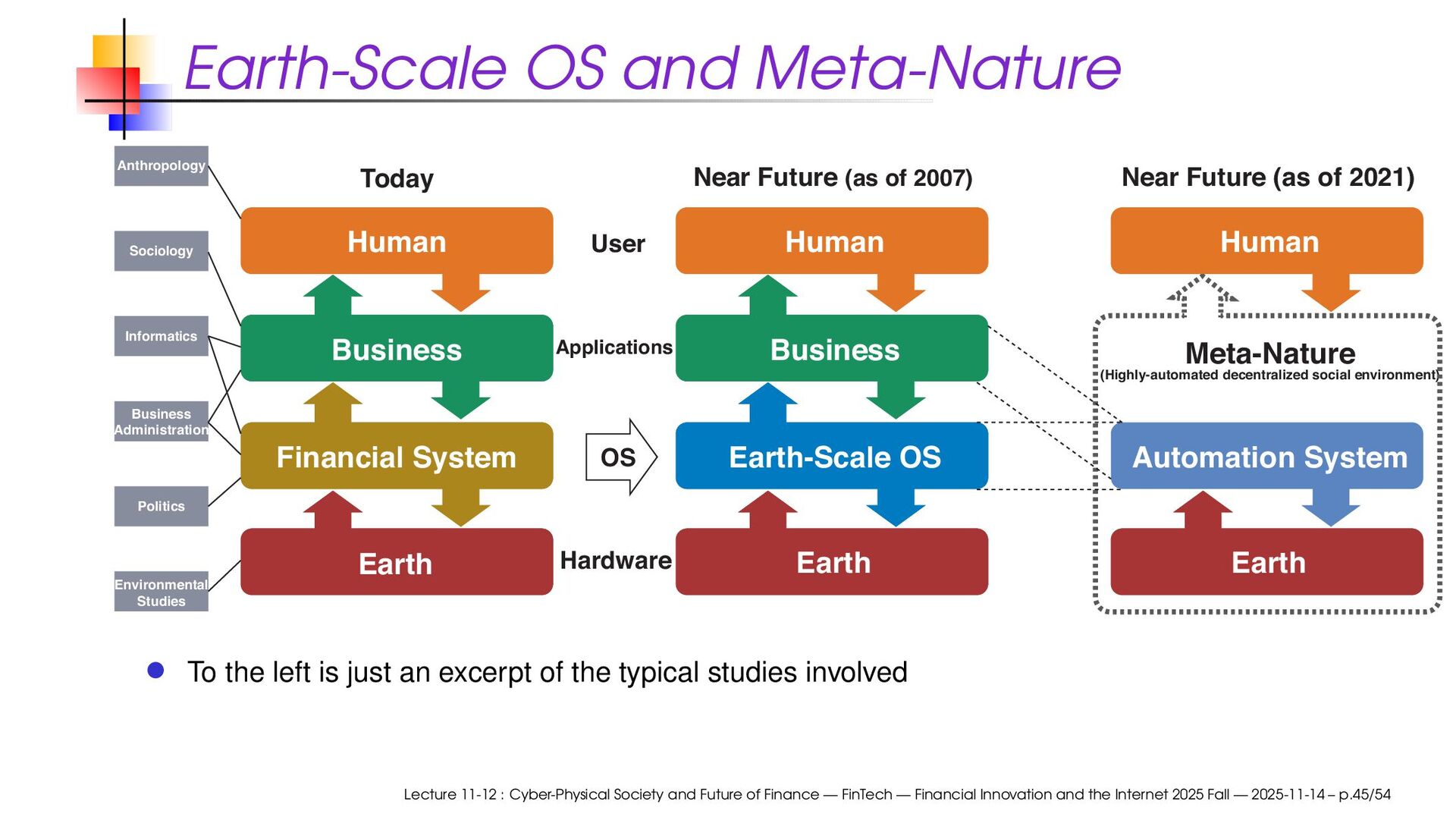 Earth-Scale OS and Meta-Nature

Anthropology

Sociology

Informatics

Business Administration

Politics

Environmental Studies

Today

Human

Business

Financial System

Earth

User

Applications

OS

Hardware

Near Future (as of 2007)

Human

Business

Earth-Scale OS

Earth

Near Future (as of 2021)

Human

Meta-Nature
(Highly-automated decentralized social environment)

Automation System

Earth

To the left is just an excerpt of the typical studies involved

Lecture 11-12 : Cyber-Physical Society and Future of Finance — FinTech — Financial Innovation and the Internet 2025 Fall — 2025-11-14 – p.45/54